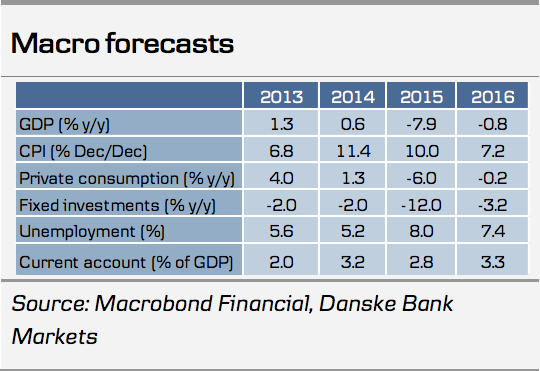 Macro forecasts

| | 2013 | 2014 | 2015 | 2016 |
|---|---|---|---|---|
| GDP (% y/y) | 1.3 | 0.6 | -7.9 | -0.8 |
| CPI (% Dec/Dec) | 6.8 | 11.4 | 10.0 | 7.2 |
| Private consumption (% y/y) | 4.0 | 1.3 | -6.0 | -0.2 |
| Fixed investments (% y/y) | -2.0 | -2.0 | -12.0 | -3.2 |
| Unemployment (%) | 5.6 | 5.2 | 8.0 | 7.4 |
| Current account (% of GDP) | 2.0 | 3.2 | 2.8 | 3.3 |

Source: Macrobond Financial, Danske Bank Markets